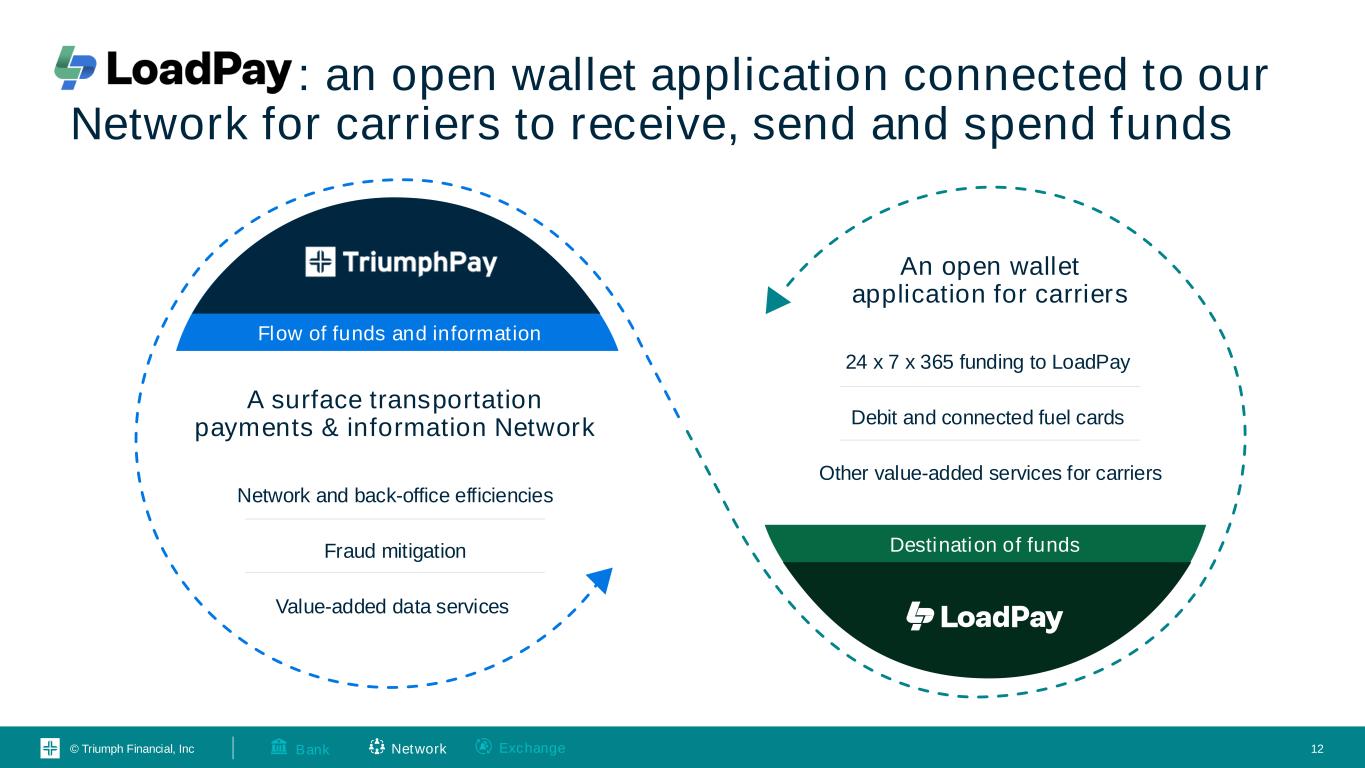 LoadPay: an open wallet application connected to our Network for carriers to receive, send and spend funds

TriumphPay

Flow of funds and information

A surface transportation payments & information Network

Network and back-office efficiencies

Fraud mitigation

Value-added data services

An open wallet application for carriers

24 x 7 x 365 funding to LoadPay

Debit and connected fuel cards

Other value-added services for carriers

Destination of funds

LoadPay

© Triumph Financial, Inc Bank Network Exchange 12